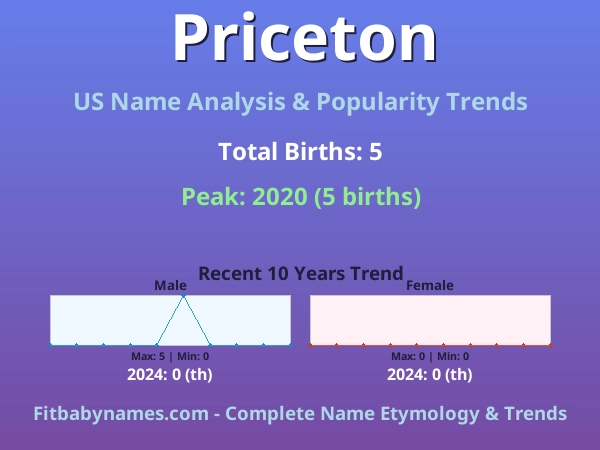 Priceton

US Name Analysis & Popularity Trends

Total Births: 5

Peak: 2020 (5 births)

Recent 10 Years Trend

Male

Max: 5 | Min: 0

2024: 0 (th)

Female

Max: 0 | Min: 0

2024: 0 (th)

Fitbabynames.com - Complete Name Etymology & Trends